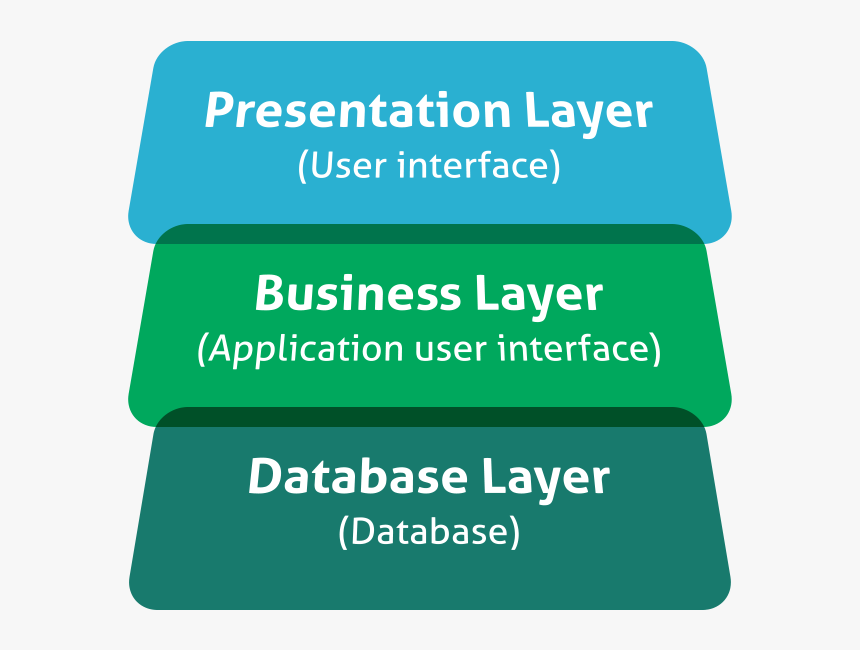 Presentation Layer
(User interface)

Business Layer
(Application user interface)

Database Layer
(Database)